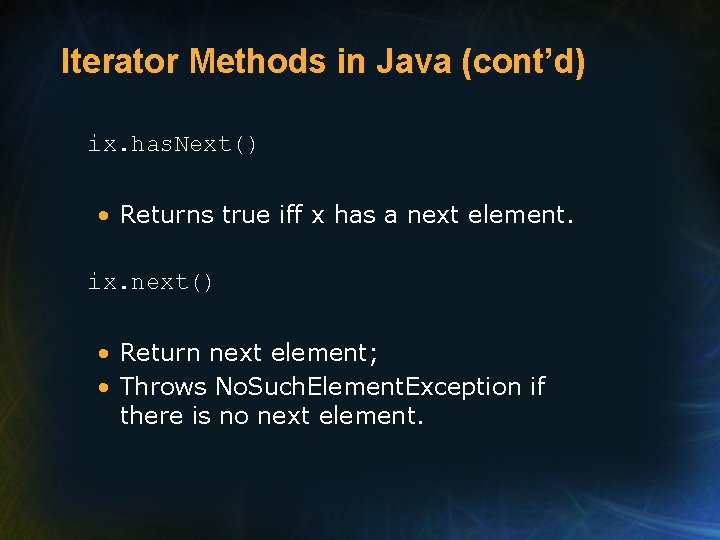 Iterator Methods in Java (cont'd)

ix.hasNext()

• Returns true iff x has a next element.

ix.next()

• Return next element;
• Throws NoSuchElementException if there is no next element.